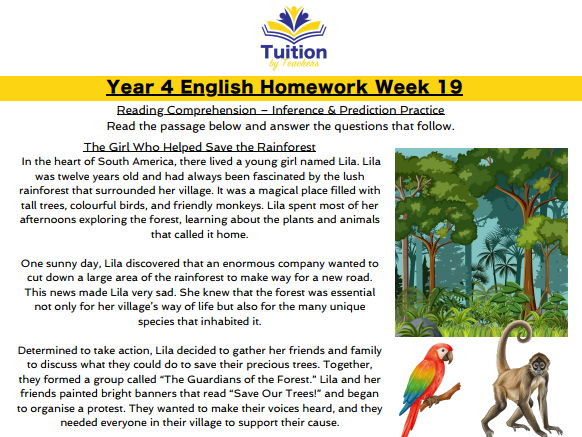 Tuition
by Teachers

Year 4 English Homework Week 19

Reading Comprehension – Inference & Prediction Practice
Read the passage below and answer the questions that follow.

The Girl Who Helped Save the Rainforest
In the heart of South America, there lived a young girl named Lila. Lila was twelve years old and had always been fascinated by the lush rainforest that surrounded her village. It was a magical place filled with tall trees, colourful birds, and friendly monkeys. Lila spent most of her afternoons exploring the forest, learning about the plants and animals that called it home.

One sunny day, Lila discovered that an enormous company wanted to cut down a large area of the rainforest to make way for a new road. This news made Lila very sad. She knew that the forest was essential not only for her village's way of life but also for the many unique species that inhabited it.

Determined to take action, Lila decided to gather her friends and family to discuss what they could do to save their precious trees. Together, they formed a group called "The Guardians of the Forest." Lila and her friends painted bright banners that read "Save Our Trees!" and began to organise a protest. They wanted to make their voices heard, and they needed everyone in their village to support their cause.